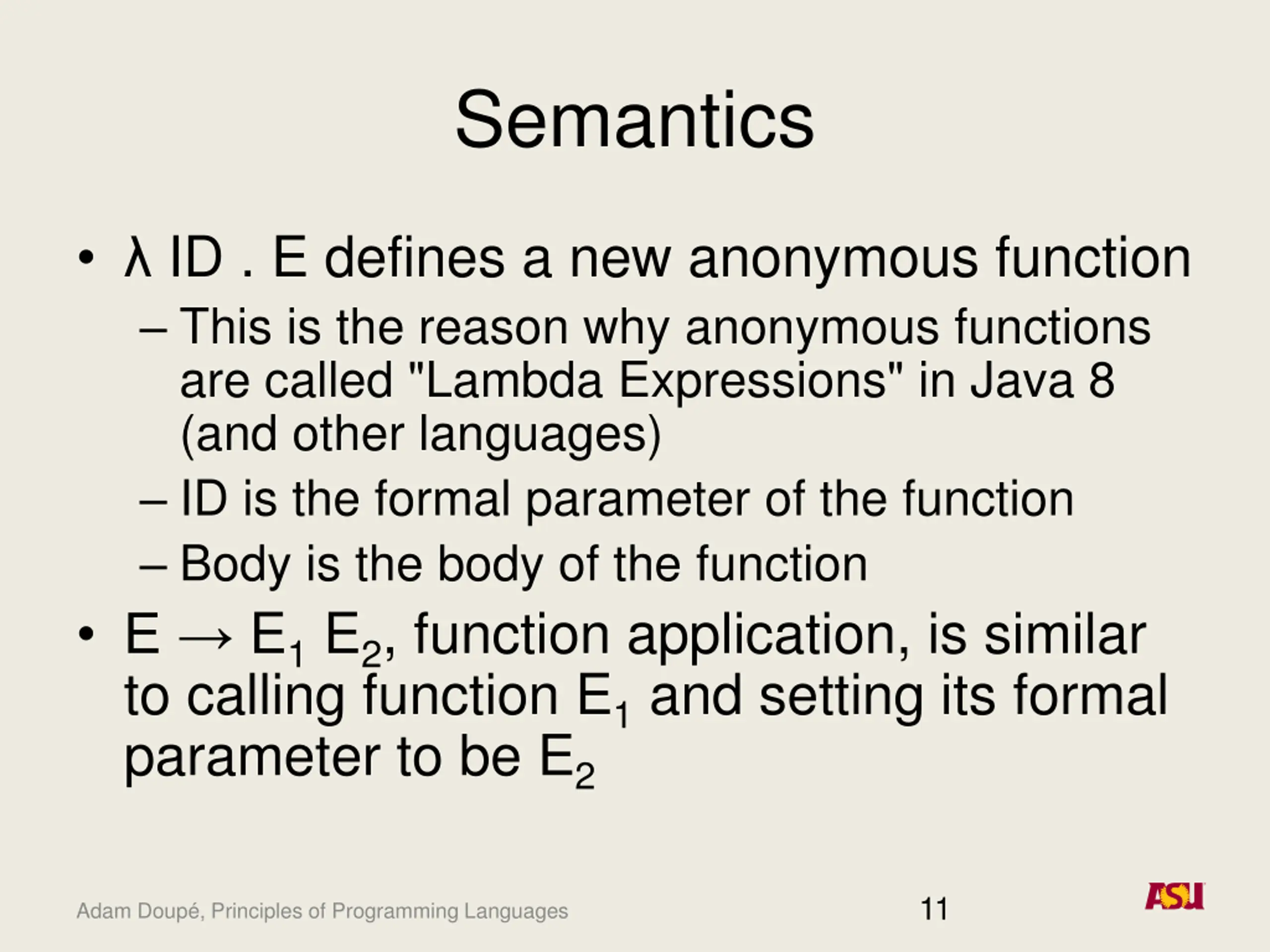 Semantics

• λ ID . E defines a new anonymous function
– This is the reason why anonymous functions are called "Lambda Expressions" in Java 8 (and other languages)
– ID is the formal parameter of the function
– Body is the body of the function
• $E \rightarrow E_1\ E_2$, function application, is similar to calling function $E_1$ and setting its formal parameter to be $E_2$

Adam Doupé, Principles of Programming Languages
11
ASU